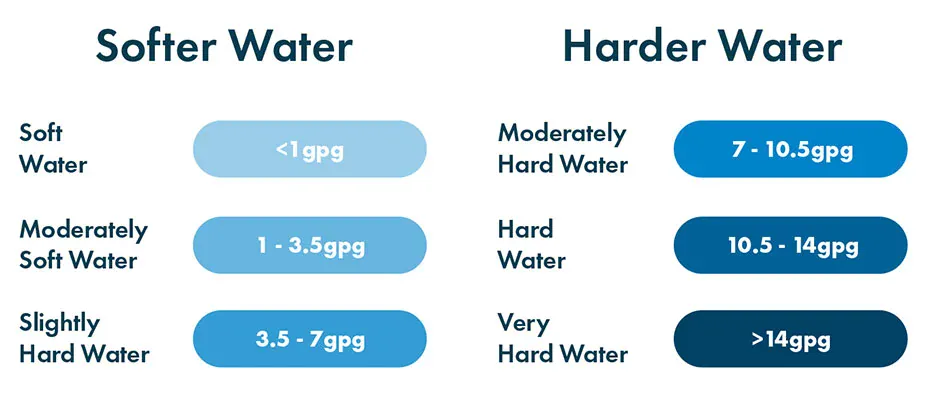 Softer Water

Soft Water <1gpg

Moderately Soft Water 1 - 3.5gpg

Slightly Hard Water 3.5 - 7gpg

Harder Water

Moderately Hard Water 7 - 10.5gpg

Hard Water 10.5 - 14gpg

Very Hard Water >14gpg